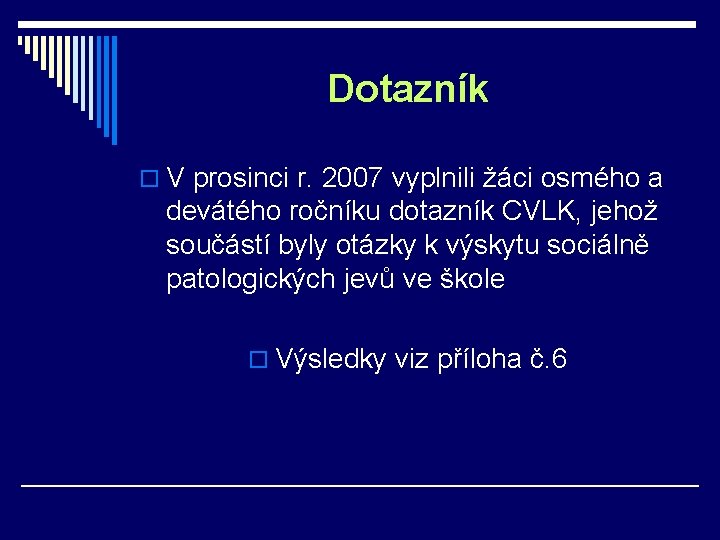 Dotazník

V prosinci r. 2007 vyplnili žáci osmého a devátého ročníku dotazník CVLK, jehož součástí byly otázky k výskytu sociálně patologických jevů ve škole

Výsledky viz příloha č.6